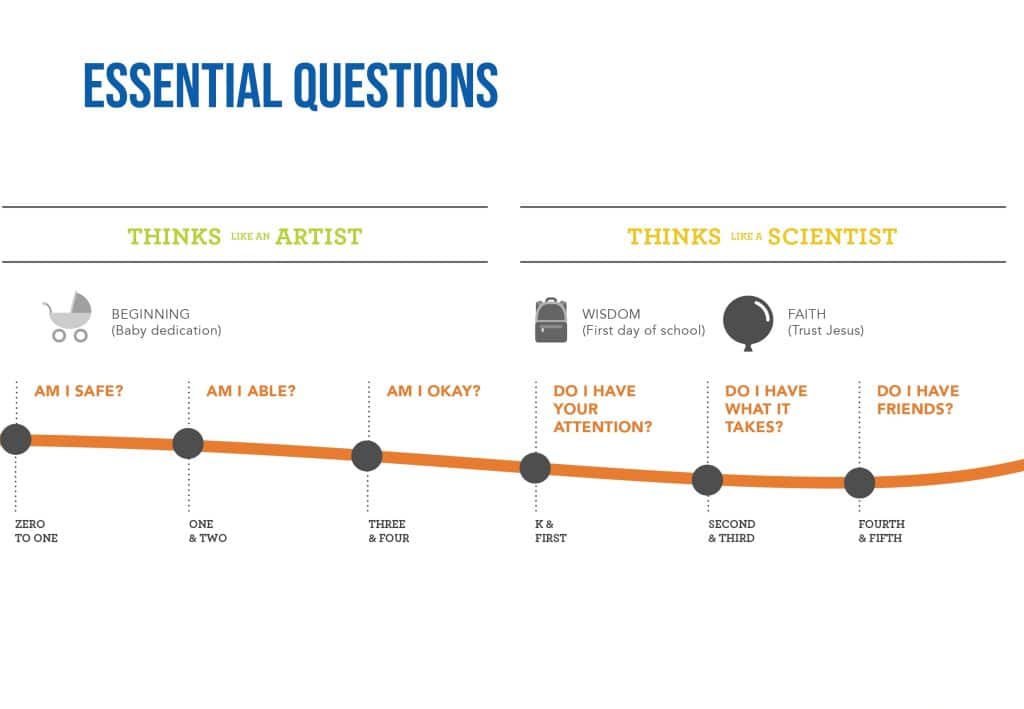 ESSENTIAL QUESTIONS

THINKS LIKE AN ARTIST

THINKS LIKE A SCIENTIST

BEGINNING
(Baby dedication)

WISDOM
(First day of school)

FAITH
(Trust Jesus)

AM I SAFE?

AM I ABLE?

AM I OKAY?

DO I HAVE YOUR ATTENTION?

DO I HAVE WHAT IT TAKES?

DO I HAVE FRIENDS?

ZERO TO ONE

ONE & TWO

THREE & FOUR

K & FIRST

SECOND & THIRD

FOURTH & FIFTH